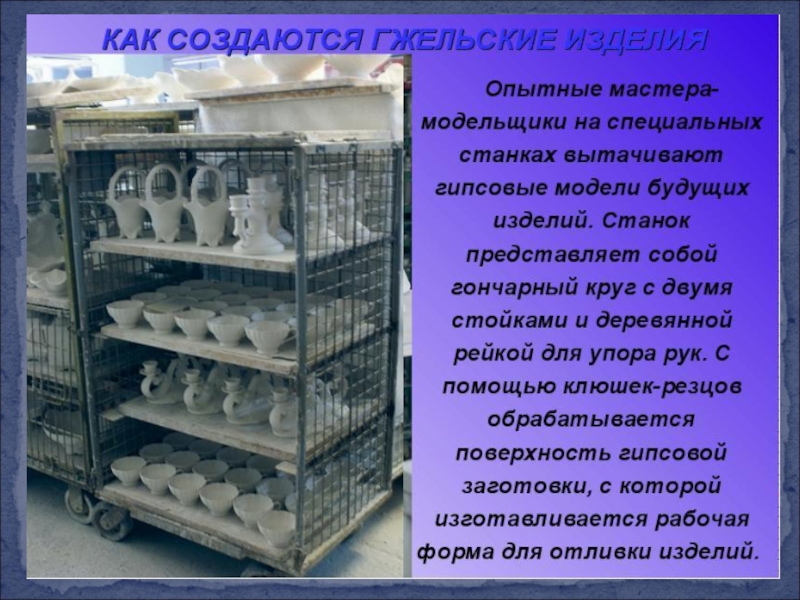 КАК СОЗДАЮТСЯ ГЖЕЛЬСКИЕ ИЗДЕЛИЯ

Опытные мастера-модельщики на специальных станках вытачивают гипсовые модели будущих изделий. Станок представляет собой гончарный круг с двумя стойками и деревянной рейкой для упора рук. С помощью клюшек-резцов обрабатывается поверхность гипсовой заготовки, с которой изготавливается рабочая форма для отливки изделий.